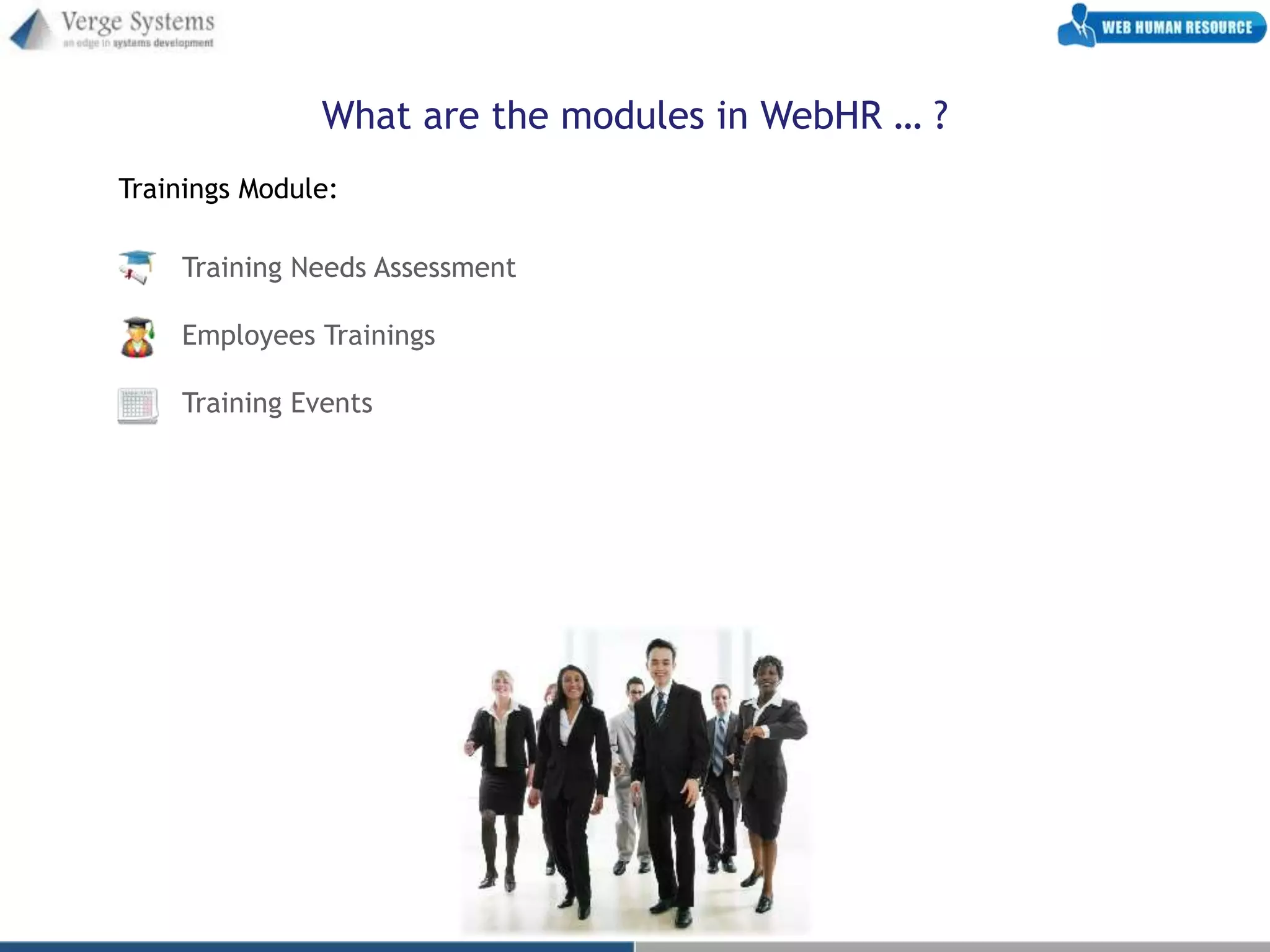 Verge Systems
an edge in systems development

WEB HUMAN RESOURCE

What are the modules in WebHR … ?

Trainings Module:

Training Needs Assessment

Employees Trainings

Training Events